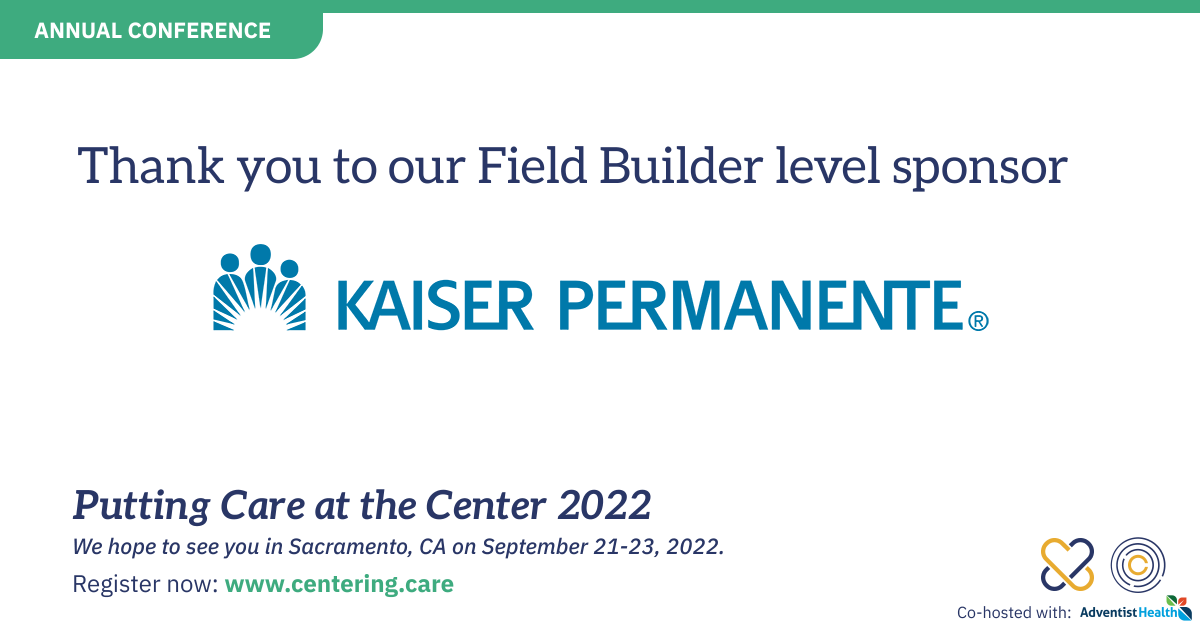 ANNUAL CONFERENCE

Thank you to our Field Builder level sponsor

KAISER PERMANENTE®

Putting Care at the Center 2022

We hope to see you in Sacramento, CA on September 21-23, 2022.

Register now: www.centering.care

Co-hosted with: AdventistHealth